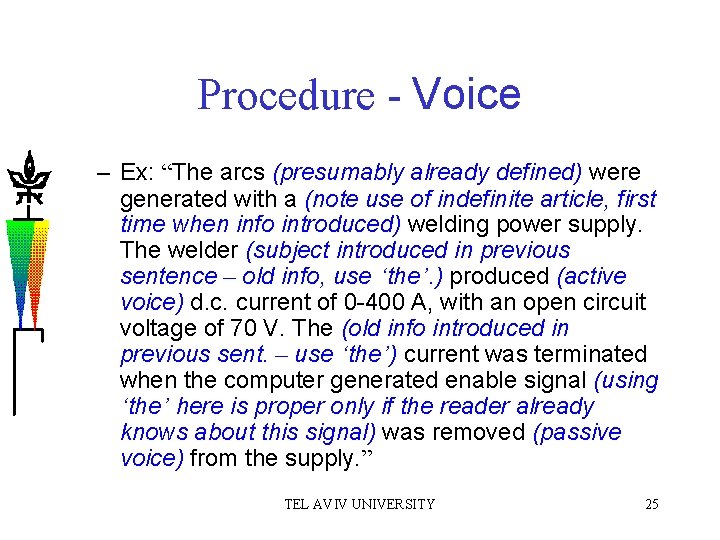 Procedure - Voice

– Ex: “The arcs (presumably already defined) were generated with a (note use of indefinite article, first time when info introduced) welding power supply. The welder (subject introduced in previous sentence – old info, use ‘the’.) produced (active voice) d.c. current of 0-400 A, with an open circuit voltage of 70 V. The (old info introduced in previous sent. – use ‘the’) current was terminated when the computer generated enable signal (using ‘the’ here is proper only if the reader already knows about this signal) was removed (passive voice) from the supply.”

TEL AVIV UNIVERSITY

25